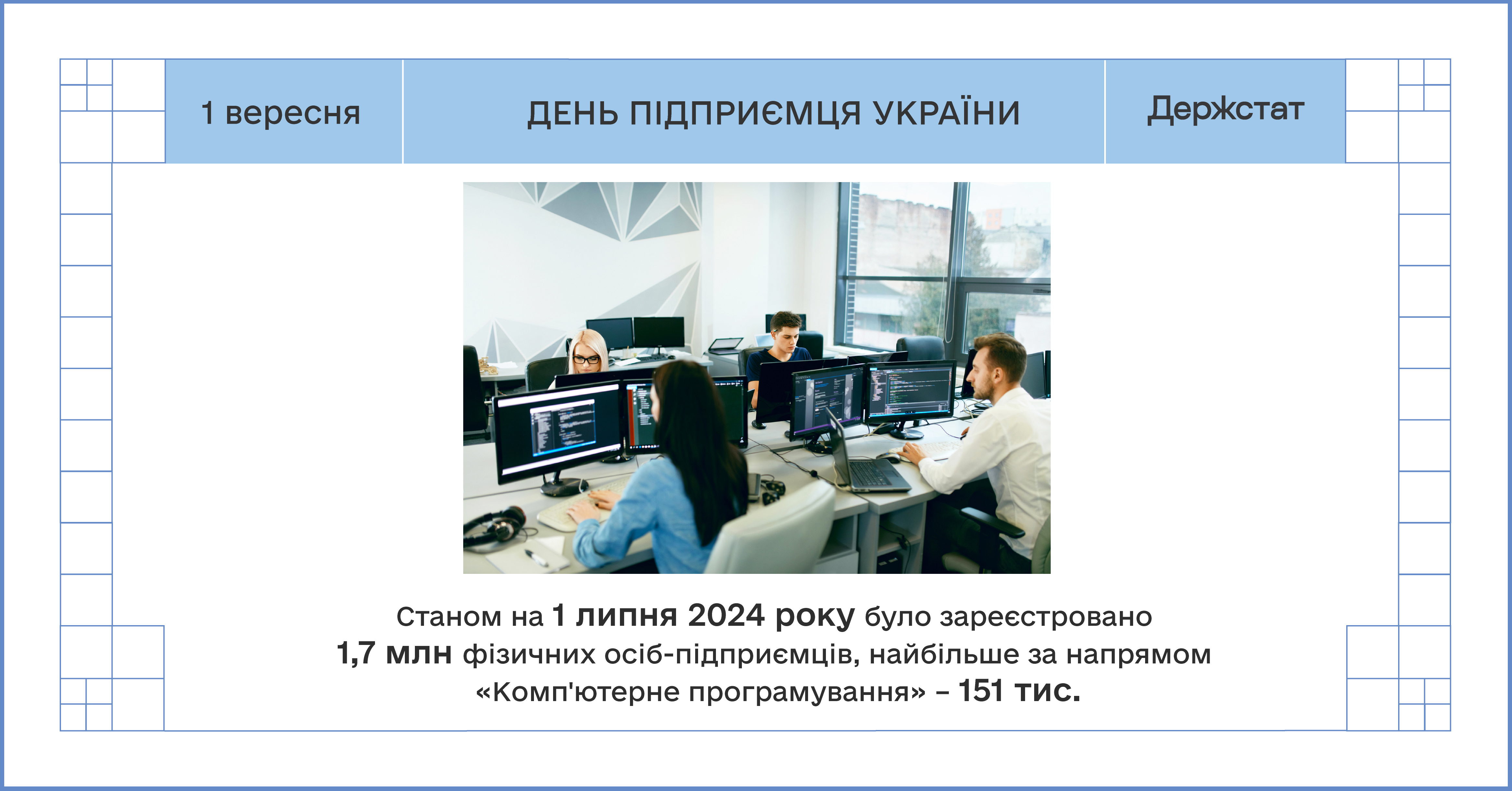 1 вересня

ДЕНЬ ПІДПРИЄМЦЯ УКРАЇНИ

Держстат

Станом на 1 липня 2024 року було зареєстровано 1,7 млн фізичних осіб-підприємців, найбільше за напрямом «Комп'ютерне програмування» – 151 тис.